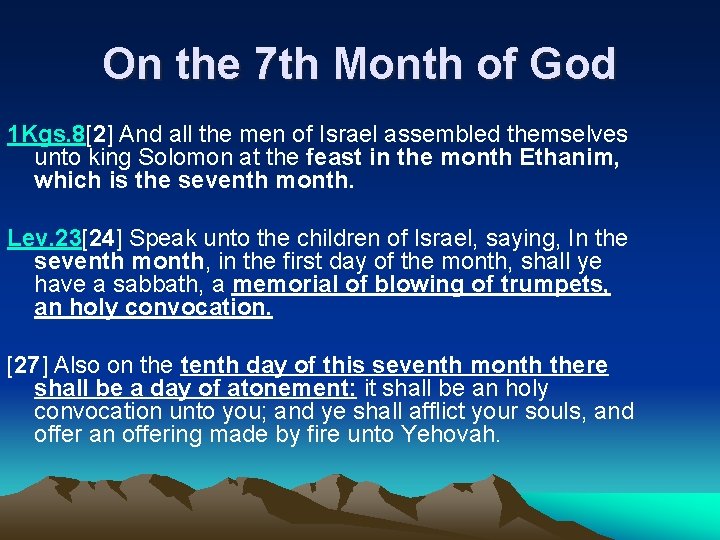 On the 7th Month of God

1Kgs.8[2] And all the men of Israel assembled themselves unto king Solomon at the feast in the month Ethanim, which is the seventh month.

Lev.23[24] Speak unto the children of Israel, saying, In the seventh month, in the first day of the month, shall ye have a sabbath, a memorial of blowing of trumpets, an holy convocation.

[27] Also on the tenth day of this seventh month there shall be a day of atonement: it shall be an holy convocation unto you; and ye shall afflict your souls, and offer an offering made by fire unto Yehovah.